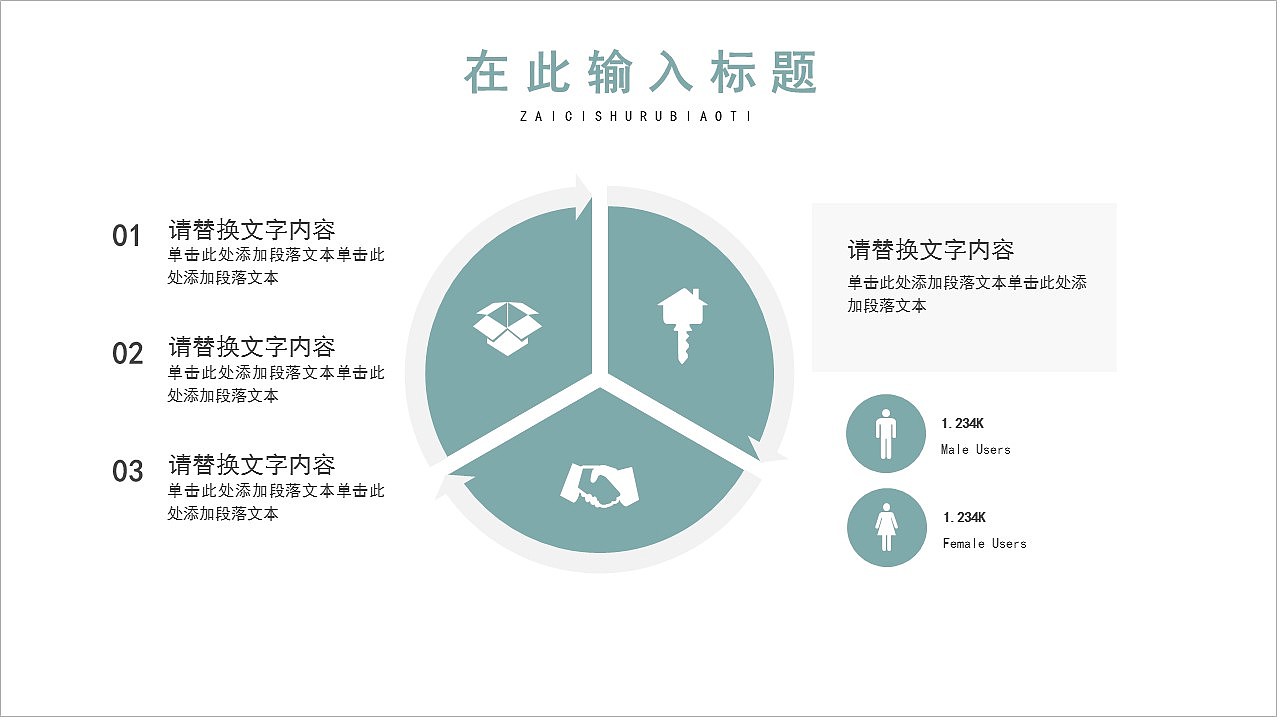 在此输入标题
ZAICISHURUBIAOTI

01 请替换文字内容
单击此处添加段落文本单击此处添加段落文本

02 请替换文字内容
单击此处添加段落文本单击此处添加段落文本

03 请替换文字内容
单击此处添加段落文本单击此处添加段落文本

请替换文字内容
单击此处添加段落文本单击此处添加段落文本

1.234K
Male Users

1.234K
Female Users